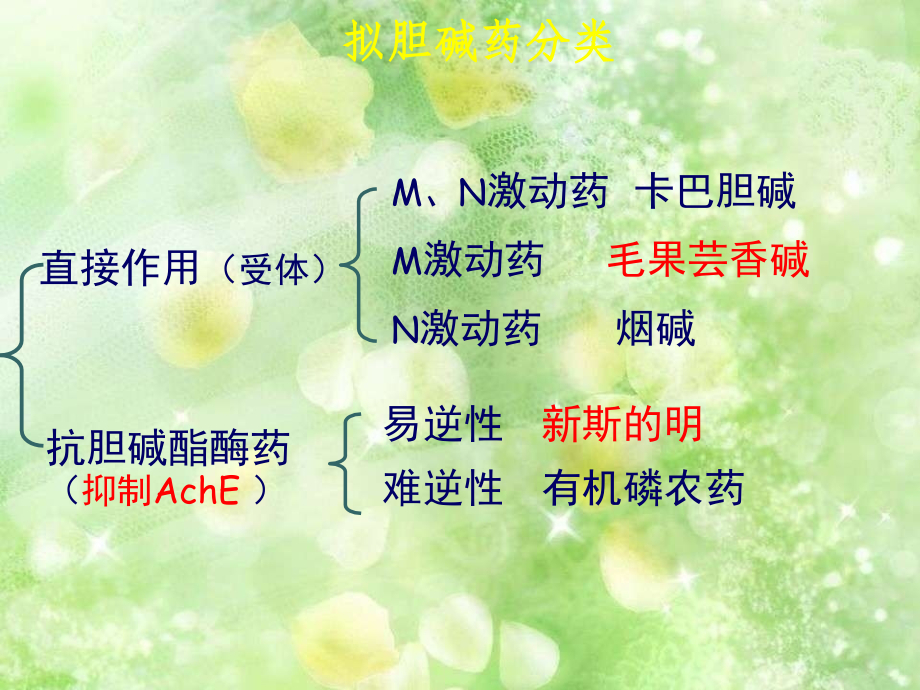 拟胆碱药分类

直接作用（受体）

M、N激动药　卡巴胆碱

M激动药　毛果芸香碱

N激动药　烟碱

抗胆碱酯酶药
（抑制AchE ）

易逆性　新斯的明

难逆性　有机磷农药